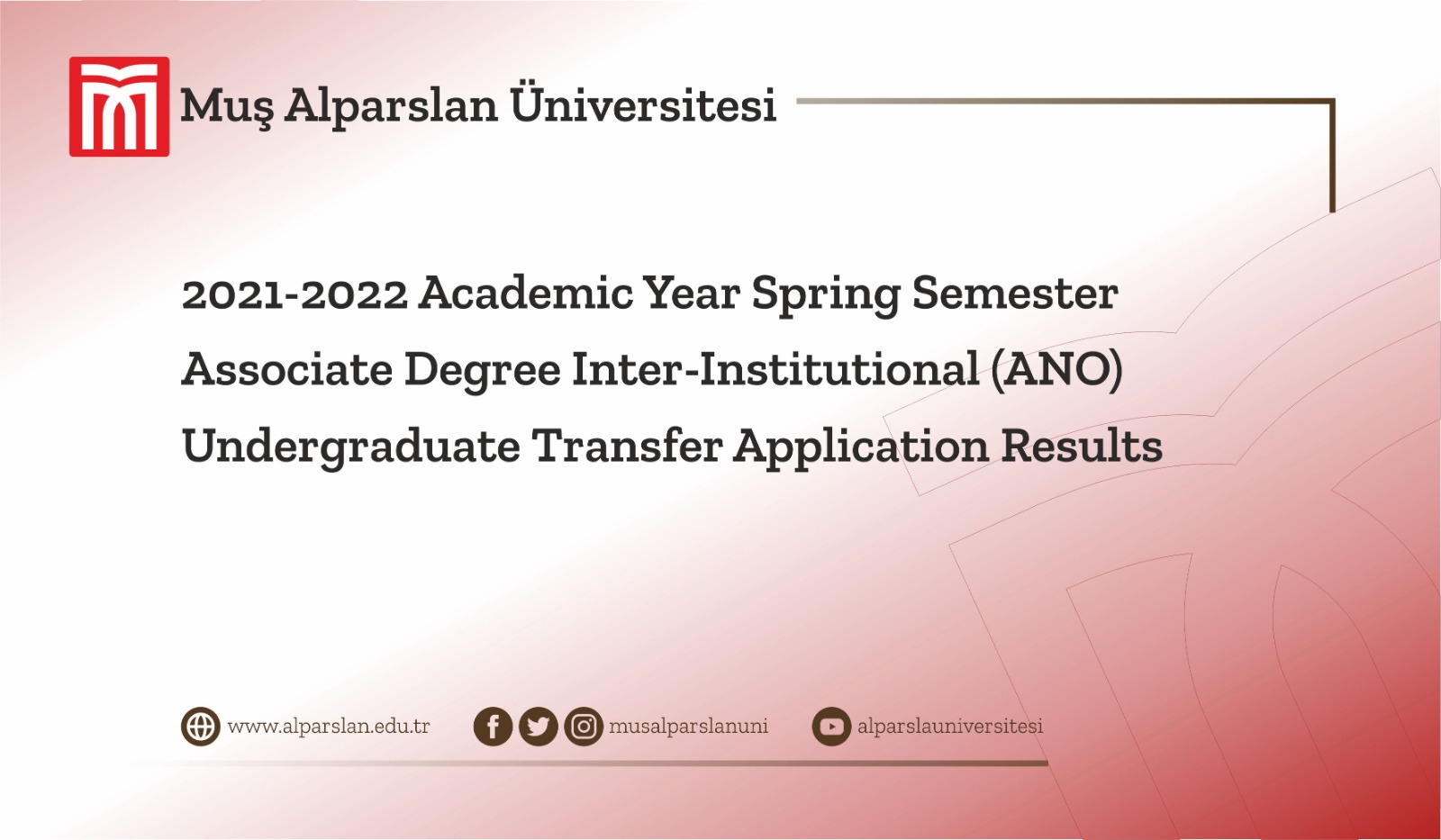 Muş Alparslan Üniversitesi

2021-2022 Academic Year Spring Semester Associate Degree Inter-Institutional (ANO) Undergraduate Transfer Application Results

www.alparslan.edu.tr musalparslanuni alparslauniversitesi